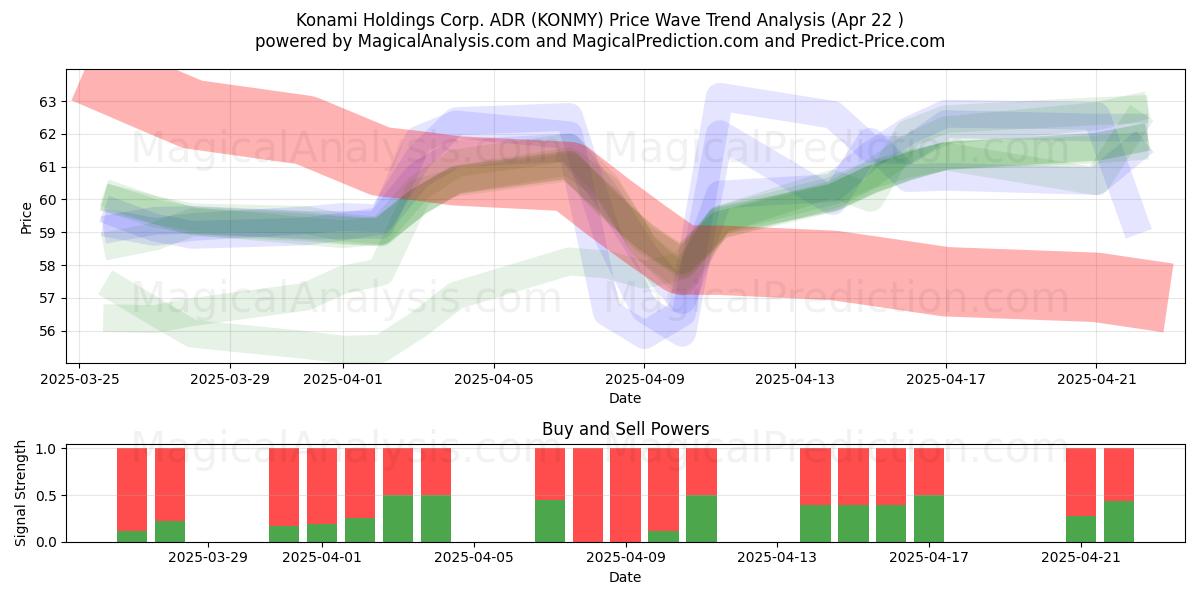 Konami Holdings Corp. ADR (KONMY) Price Wave Trend Analysis (Apr 22 )
powered by MagicalAnalysis.com and MagicalPrediction.com and Predict-Price.com

MagicalAnalysis.com MagicalPrediction.com
MagicalAnalysis.com MagicalPrediction.com

Price
63
62
61
60
59
58
57
56
2025-03-25
2025-03-29
2025-04-01
2025-04-05
2025-04-09
2025-04-13
2025-04-17
2025-04-21
Date

Buy and Sell Powers
MagicalAnalysis.com MagicalPrediction.com
Signal Strength
1.0
0.5
0.0
2025-03-29
2025-04-01
2025-04-05
2025-04-09
2025-04-13
2025-04-17
2025-04-21
Date